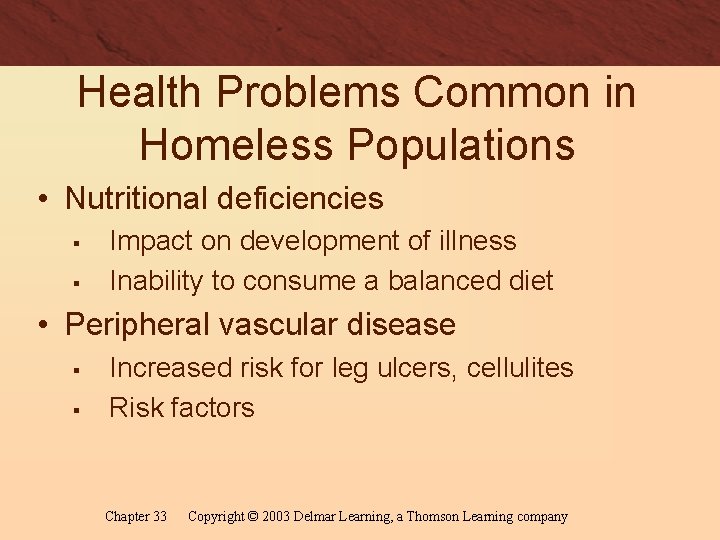 Health Problems Common in Homeless Populations

• Nutritional deficiencies
  ▪ Impact on development of illness
  ▪ Inability to consume a balanced diet
• Peripheral vascular disease
  ▪ Increased risk for leg ulcers, cellulites
  ▪ Risk factors

Chapter 33 Copyright © 2003 Delmar Learning, a Thomson Learning company